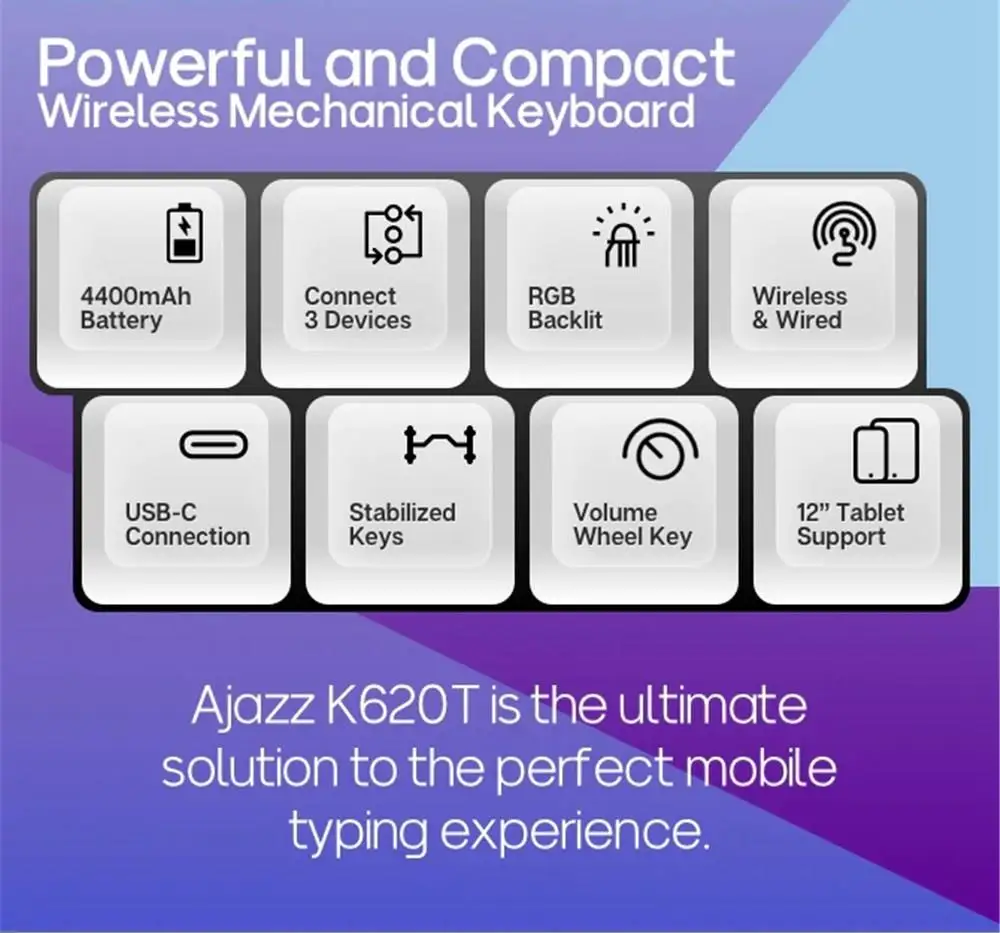 Powerful and Compact
Wireless Mechanical Keyboard

4400mAh Battery

Connect 3 Devices

RGB Backlit

Wireless & Wired

USB-C Connection

Stabilized Keys

Volume Wheel Key

12" Tablet Support

Ajazz K620T is the ultimate solution to the perfect mobile typing experience.